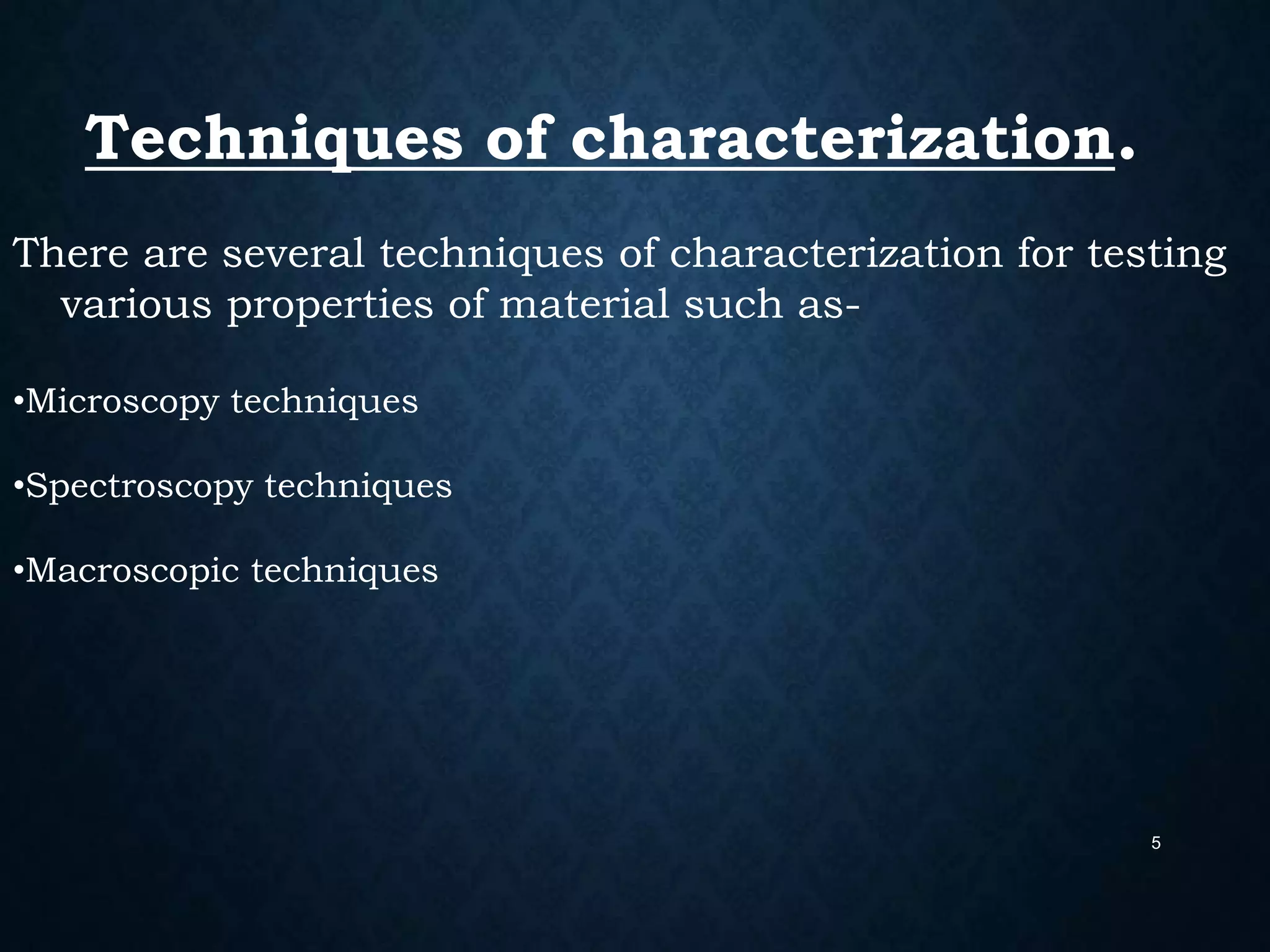 Techniques of characterization.

There are several techniques of characterization for testing various properties of material such as-

•Microscopy techniques

•Spectroscopy techniques

•Macroscopic techniques

5